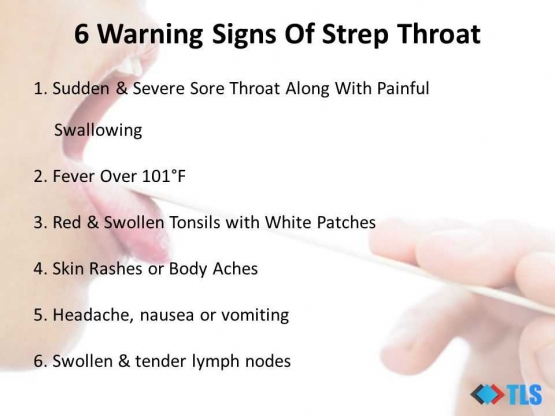 6 Warning Signs Of Strep Throat

1. Sudden & Severe Sore Throat Along With Painful Swallowing

2. Fever Over 101°F

3. Red & Swollen Tonsils with White Patches

4. Skin Rashes or Body Aches

5. Headache, nausea or vomiting

6. Swollen & tender lymph nodes

TLS